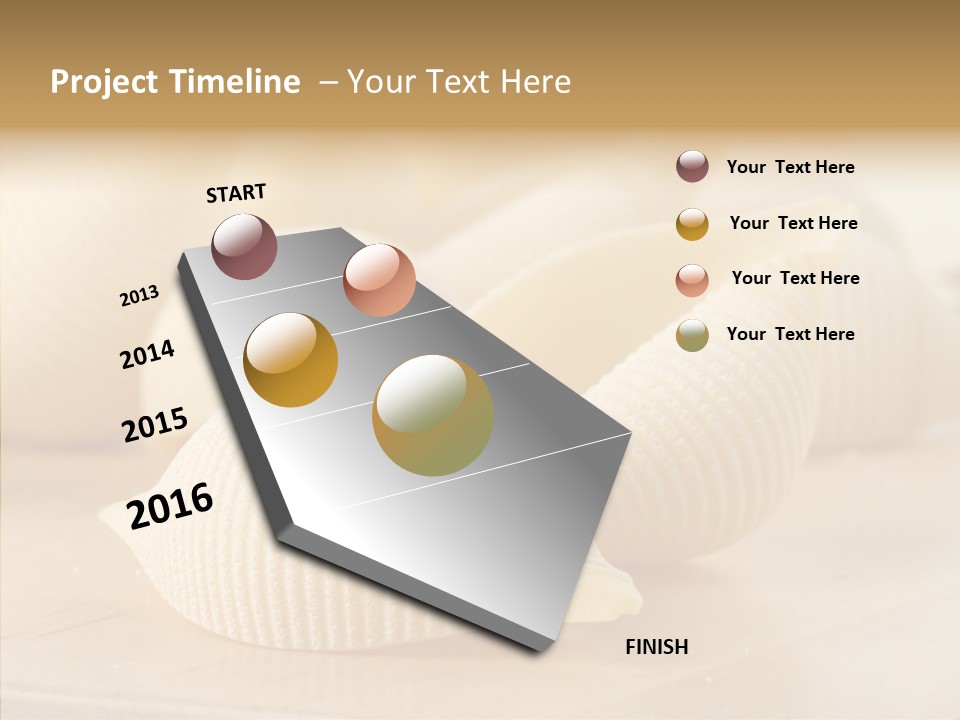 Project Timeline – Your Text Here

START

2013

2014

2015

2016

FINISH

Your Text Here

Your Text Here

Your Text Here

Your Text Here